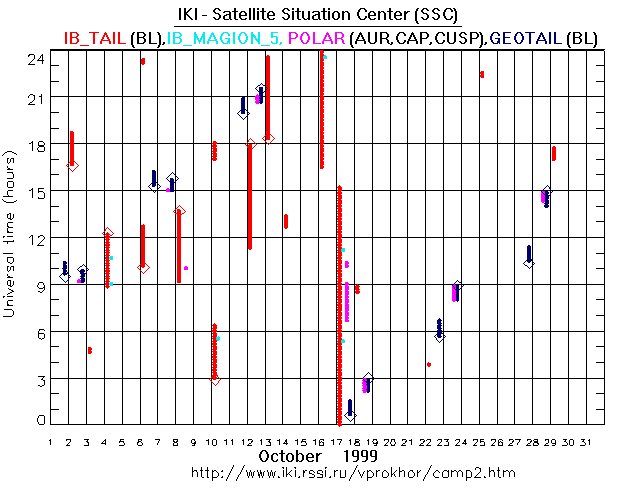 IKI - Satellite Situation Center (SSC)

IB_TAIL (BL),IB_MAGION_5, POLAR (AUR,CAP,CUSP),GEOTAIL (BL)

Universal time (hours)

24
21
18
15
12
9
6
3
0

1 2 3 4 5 6 7 8 9 10 11 12 13 14 15 16 17 18 19 20 21 22 23 24 25 26 27 28 29 30 31

October 1999

http://www.iki.rssi.ru/vprokhor/camp2.htm